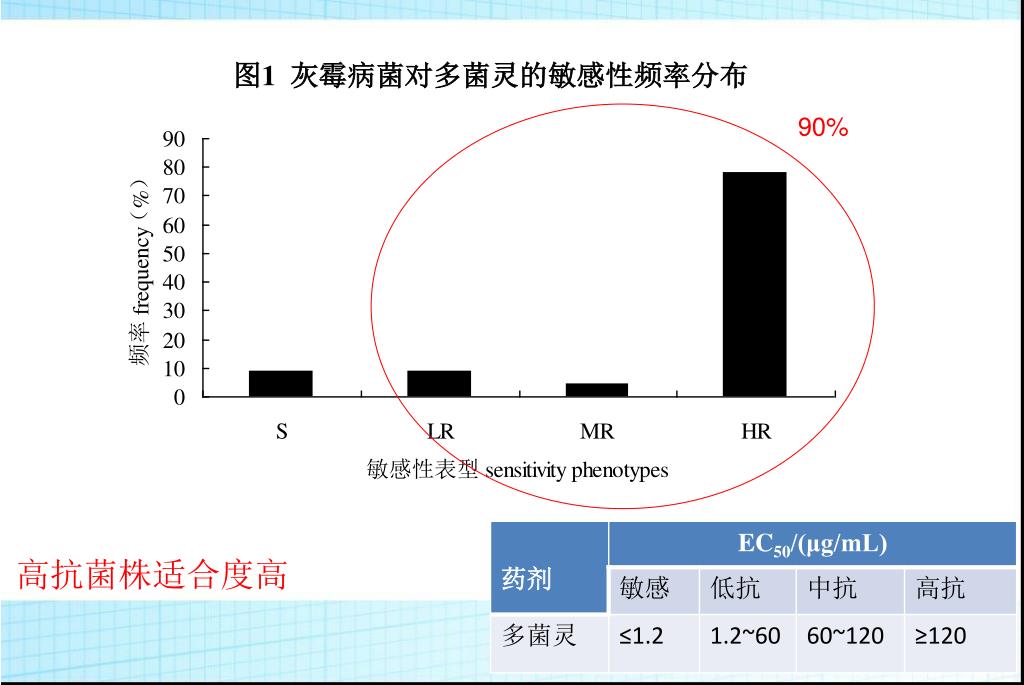 图1 灰霉病菌对多菌灵的敏感性频率分布

90%

频率 frequency（%）

90
80
70
60
50
40
30
20
10
0

S LR MR HR

敏感性表型 sensitivity phenotypes

高抗菌株适合度高

| 药剂 | $EC_{50}$/(μg/mL) | | | |
|---|---|---|---|---|
| | 敏感 | 低抗 | 中抗 | 高抗 |
| 多菌灵 | ≤1.2 | 1.2~60 | 60~120 | ≥120 |